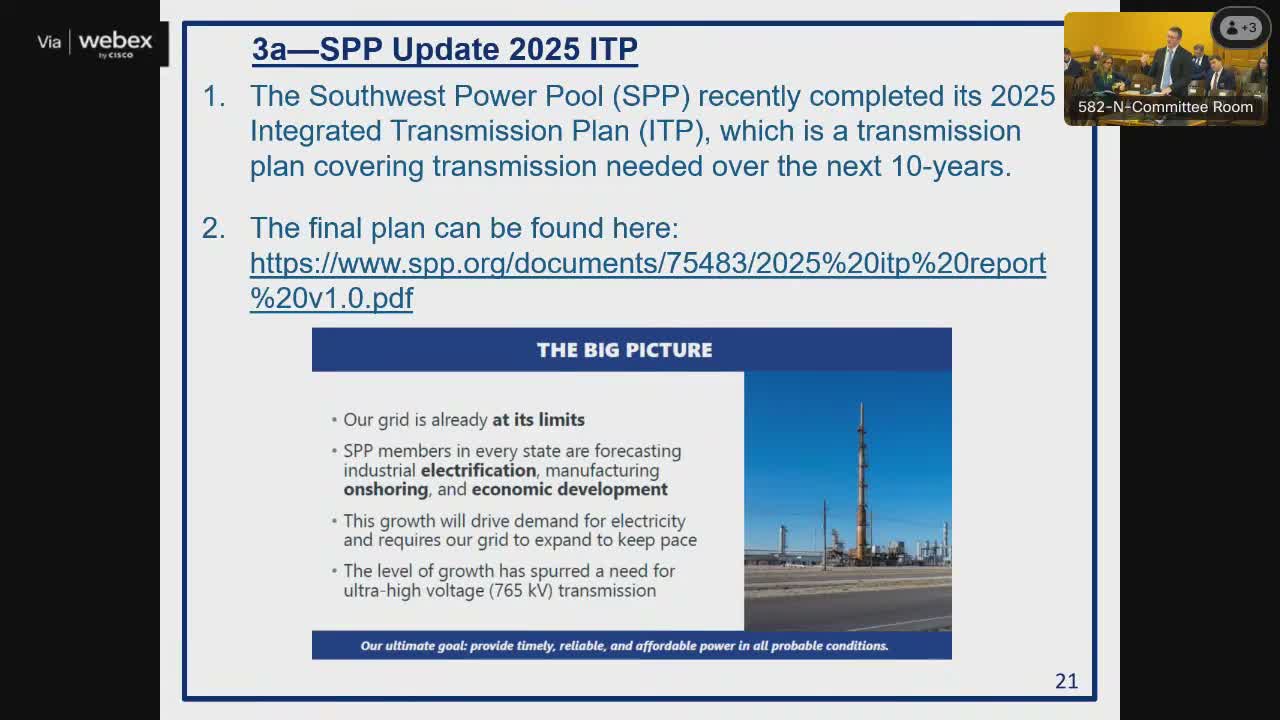 Via webex by CISCO

+3

582-N-Committee Room

3a—SPP Update 2025 ITP

1. The Southwest Power Pool (SPP) recently completed its 2025 Integrated Transmission Plan (ITP), which is a transmission plan covering transmission needed over the next 10-years.

2. The final plan can be found here: https://www.spp.org/documents/75483/2025%20itp%20report%20v1.0.pdf

THE BIG PICTURE

• Our grid is already at its limits

• SPP members in every state are forecasting industrial electrification, manufacturing onshoring, and economic development

• This growth will drive demand for electricity and requires our grid to expand to keep pace

• The level of growth has spurred a need for ultra-high voltage (765 kV) transmission

Our ultimate goal: provide timely, reliable, and affordable power in all probable conditions.

21